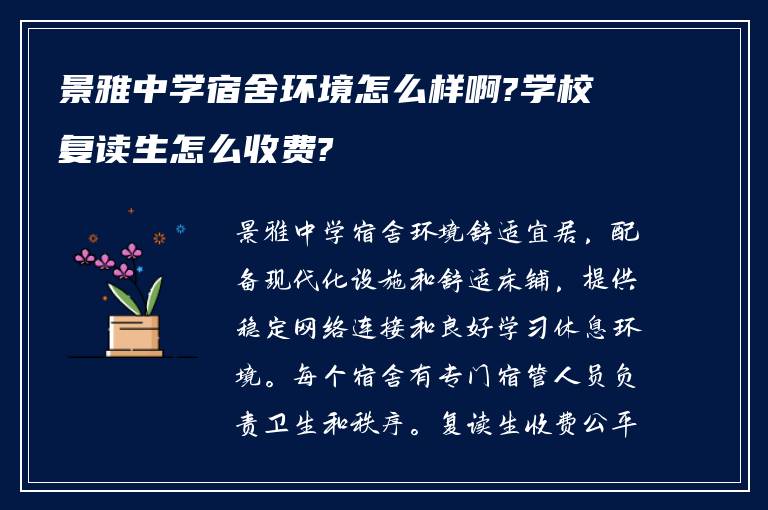 景雅中学宿舍环境怎么样啊?学校复读生怎么收费?

景雅中学宿舍环境舒适宜居，配备现代化设施和舒适床铺，提供稳定网络连接和良好学习休息环境。每个宿舍有专门宿管人员负责卫生和秩序。复读生收费公平